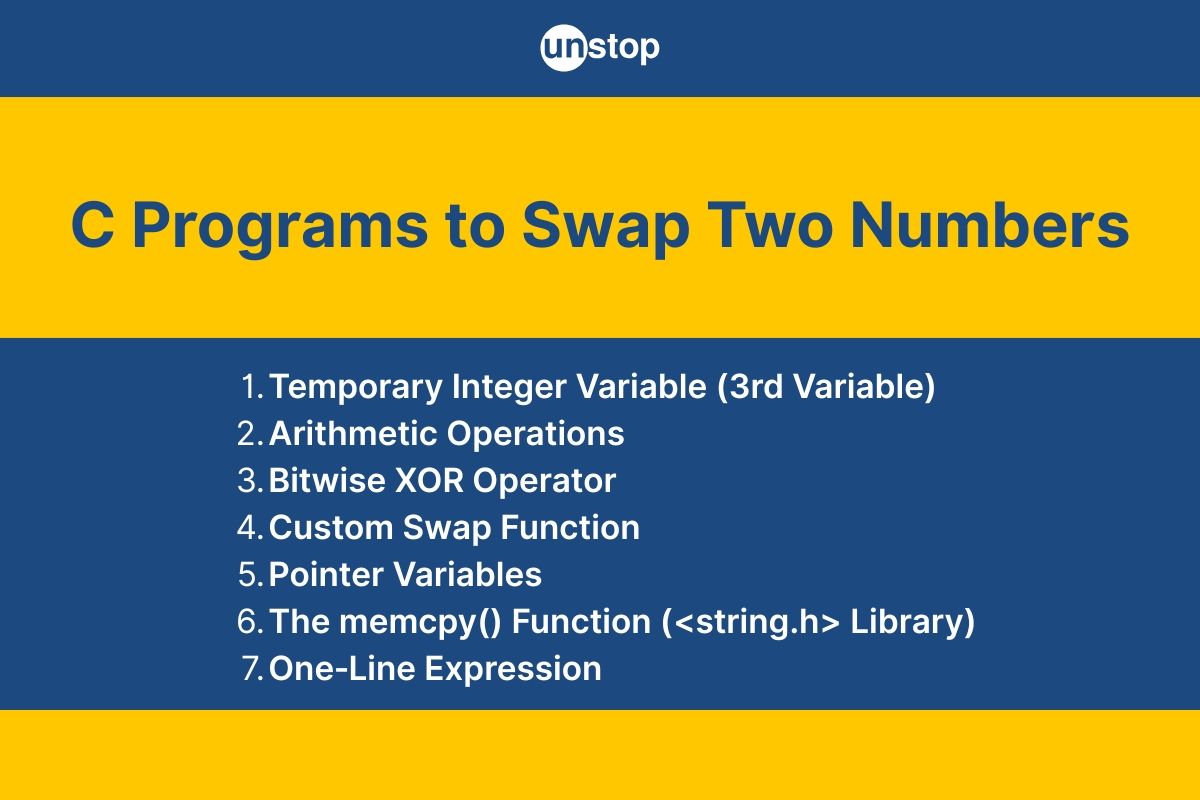 unstop

C Programs to Swap Two Numbers

1. Temporary Integer Variable (3rd Variable)
2. Arithmetic Operations
3. Bitwise XOR Operator
4. Custom Swap Function
5. Pointer Variables
6. The memcpy() Function (<string.h> Library)
7. One-Line Expression